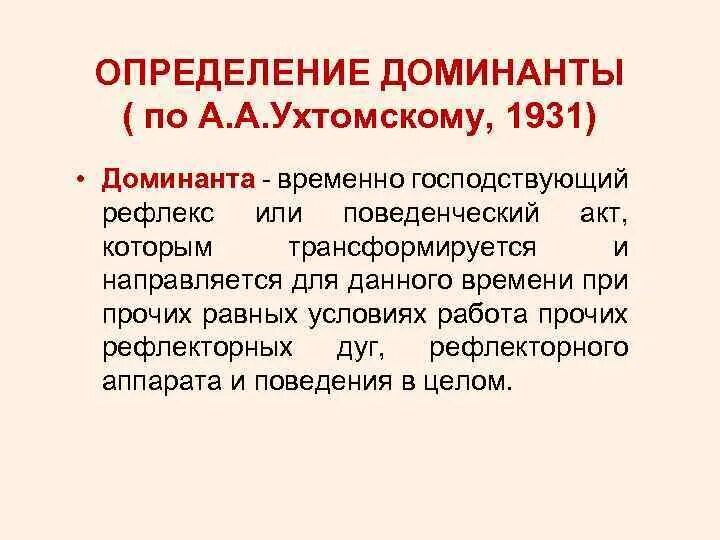 ОПРЕДЕЛЕНИЕ ДОМИНАНТЫ
( по А.А.Ухтомскому, 1931)

• Доминанта - временно господствующий рефлекс или поведенческий акт, которым трансформируется и направляется для данного времени при прочих равных условиях работа прочих рефлекторных дуг, рефлекторного аппарата и поведения в целом.